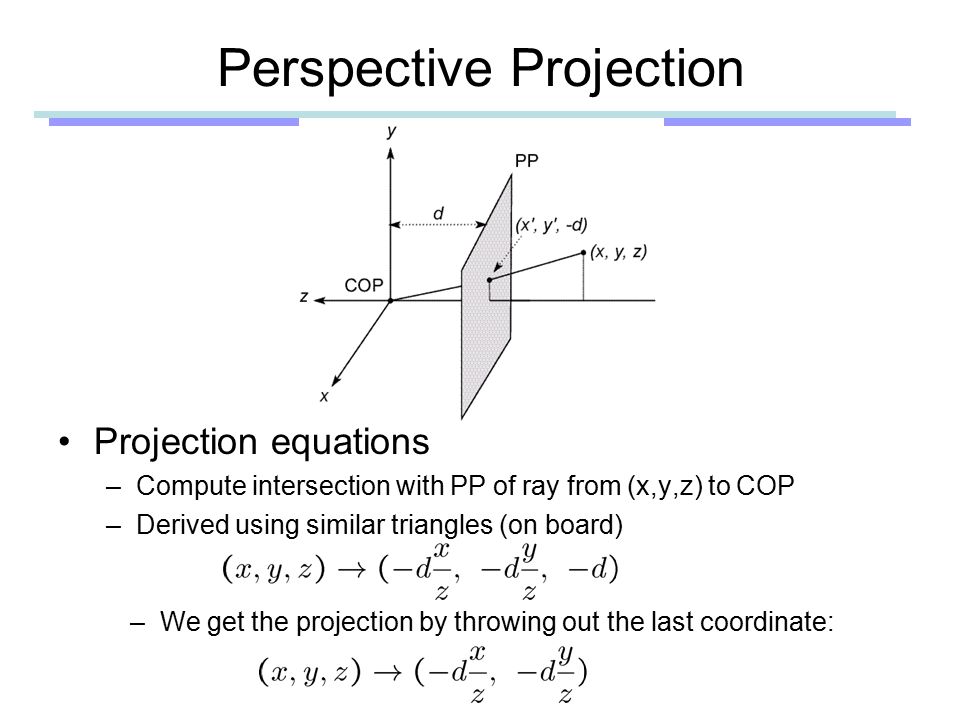 Perspective Projection

y

PP

d

(x', y', -d)

(x, y, z)

COP

z

x

• Projection equations
  – Compute intersection with PP of ray from (x,y,z) to COP
  – Derived using similar triangles (on board)

$(x, y, z) \rightarrow (-d\frac{x}{z}, \ -d\frac{y}{z}, \ -d)$

  – We get the projection by throwing out the last coordinate:

$(x, y, z) \rightarrow (-d\frac{x}{z}, \ -d\frac{y}{z})$